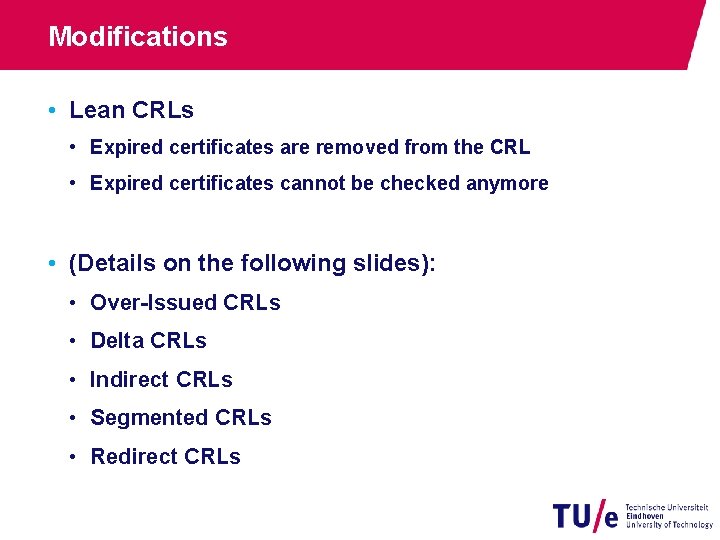 Modifications

• Lean CRLs
  • Expired certificates are removed from the CRL
  • Expired certificates cannot be checked anymore

• (Details on the following slides):
  • Over-Issued CRLs
  • Delta CRLs
  • Indirect CRLs
  • Segmented CRLs
  • Redirect CRLs

TU/e Technische Universiteit Eindhoven University of Technology